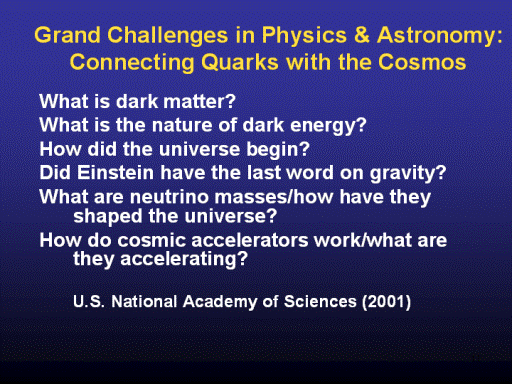 Grand Challenges in Physics & Astronomy: Connecting Quarks with the Cosmos

What is dark matter?
What is the nature of dark energy?
How did the universe begin?
Did Einstein have the last word on gravity?
What are neutrino masses/how have they shaped the universe?
How do cosmic accelerators work/what are they accelerating?

U.S. National Academy of Sciences (2001)